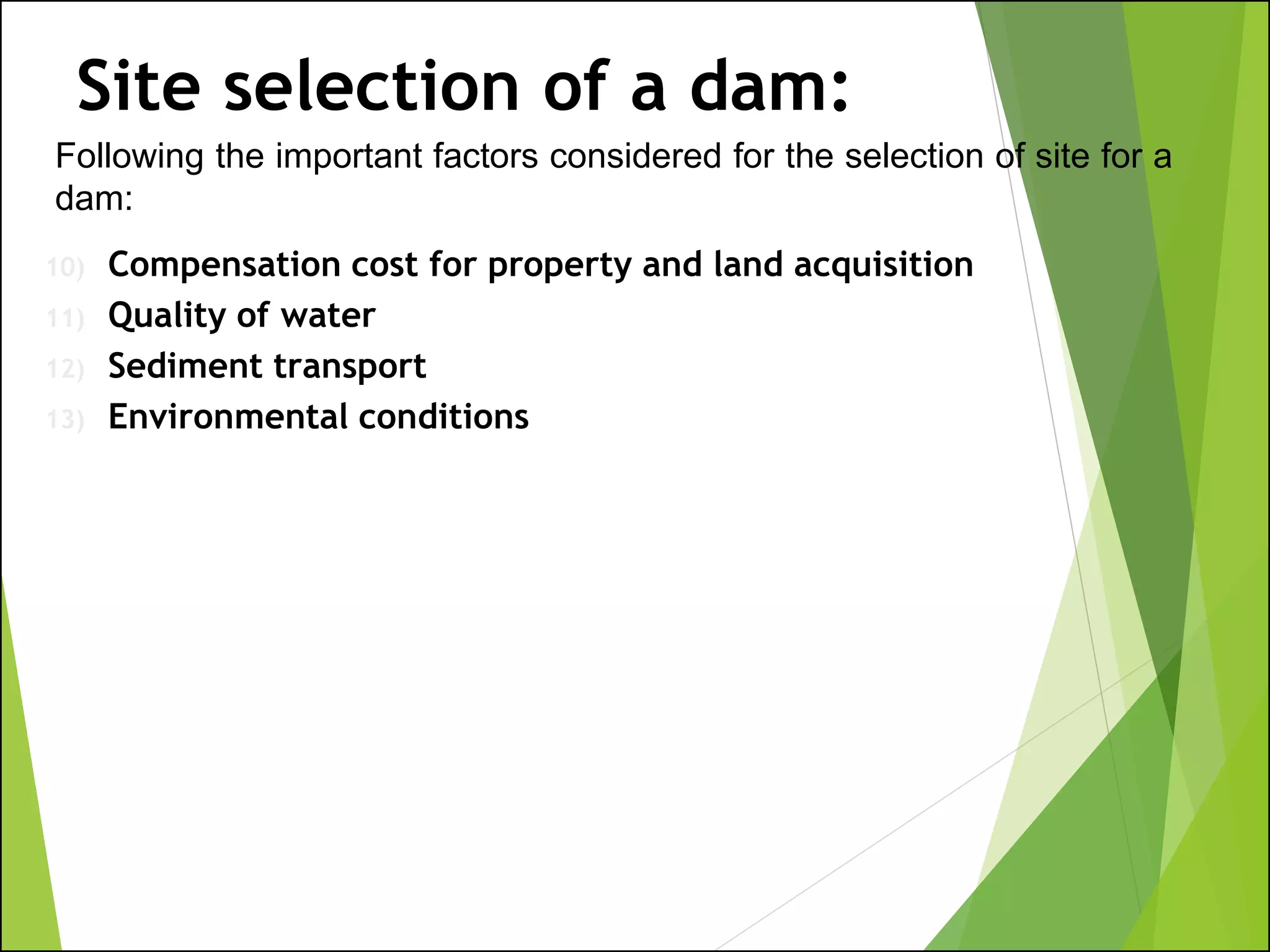 Site selection of a dam:

Following the important factors considered for the selection of site for a dam:

10) Compensation cost for property and land acquisition
11) Quality of water
12) Sediment transport
13) Environmental conditions